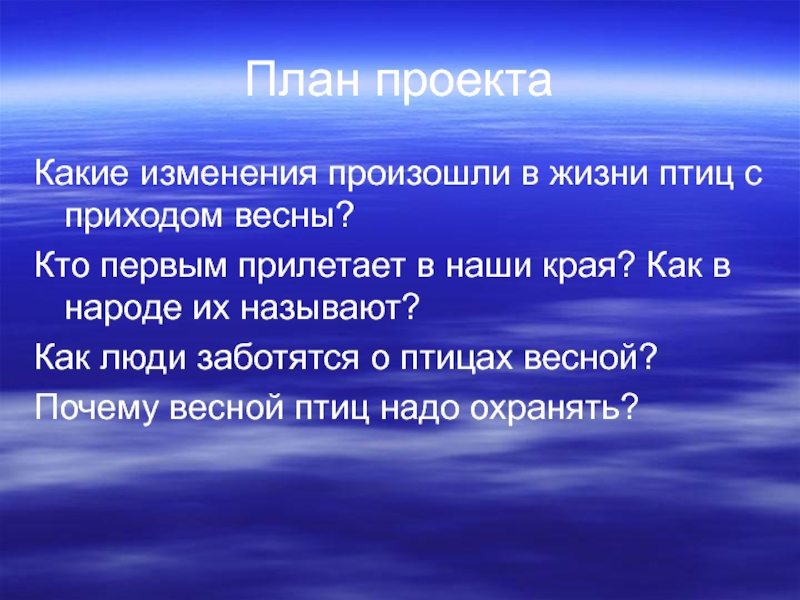 План проекта

Какие изменения произошли в жизни птиц с приходом весны?

Кто первым прилетает в наши края? Как в народе их называют?

Как люди заботятся о птицах весной?

Почему весной птиц надо охранять?